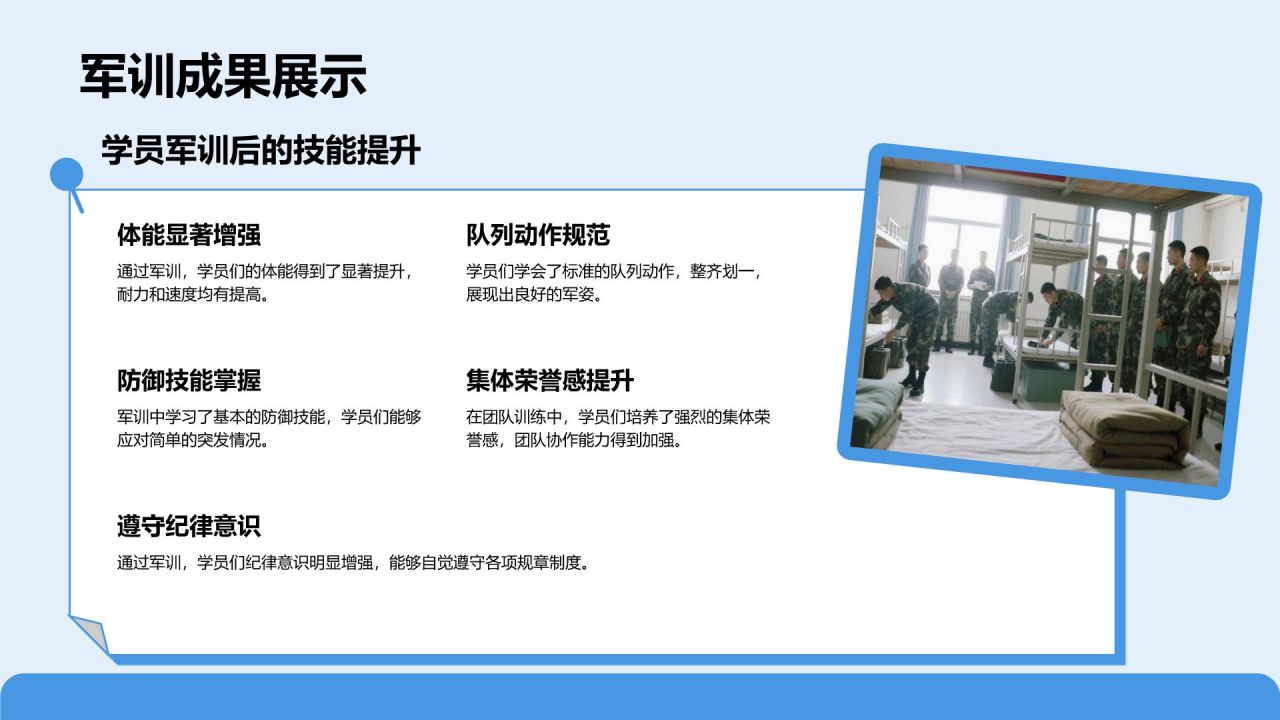 军训成果展示

学员军训后的技能提升

体能显著增强

通过军训，学员们的体能得到了显著提升，耐力和速度均有提高。

队列动作规范

学员们学会了标准的队列动作，整齐划一，展现出良好的军姿。

防御技能掌握

军训中学习了基本的防御技能，学员们能够应对简单的突发情况。

集体荣誉感提升

在团队训练中，学员们培养了强烈的集体荣誉感，团队协作能力得到加强。

遵守纪律意识

通过军训，学员们纪律意识明显增强，能够自觉遵守各项规章制度。